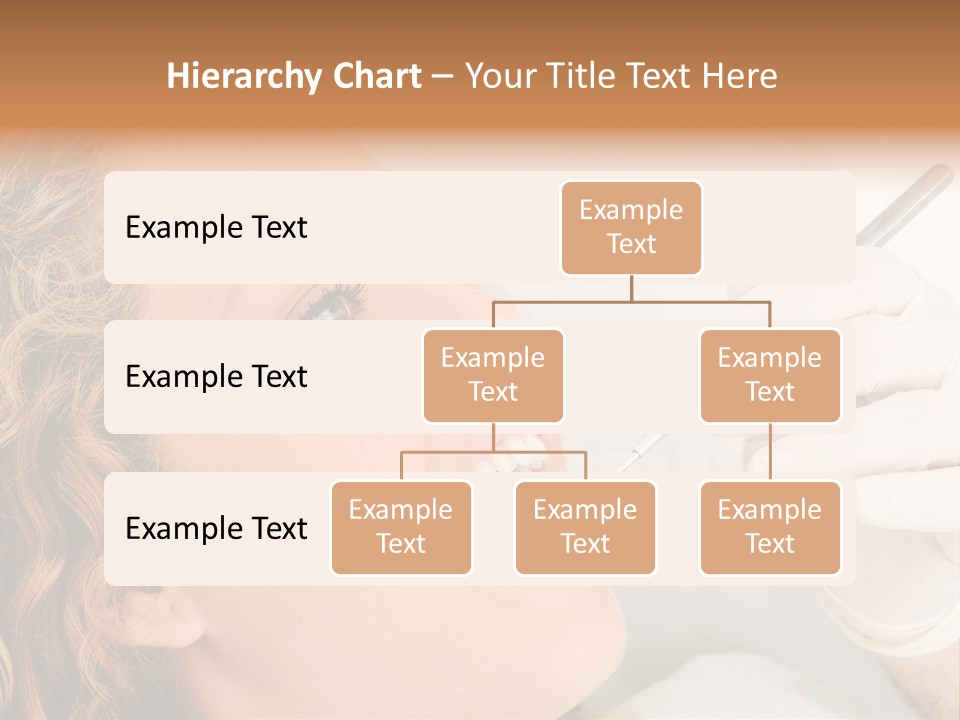 Hierarchy Chart – Your Title Text Here

Example Text

Example Text

Example Text

Example Text

Example Text

Example Text

Example Text

Example Text

Example Text